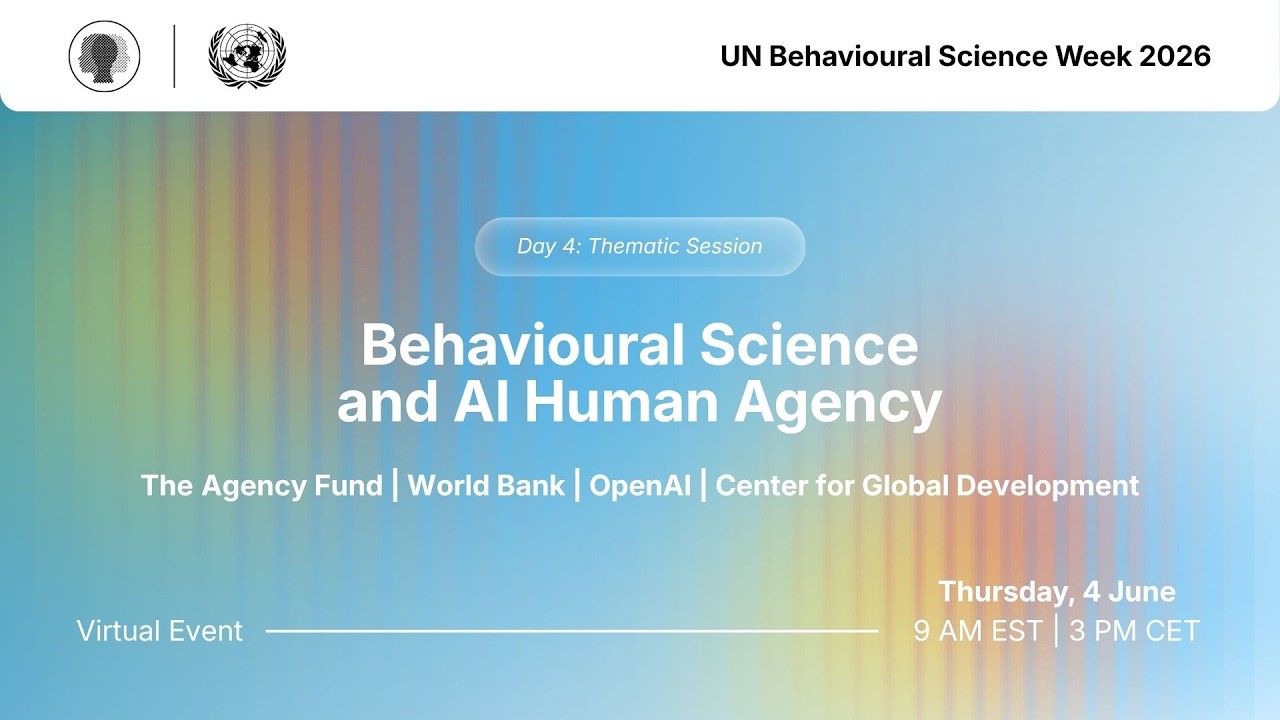 UN Behavioural Science Week 2026

Day 4: Thematic Session

Behavioural Science and AI Human Agency

The Agency Fund | World Bank | OpenAI | Center for Global Development

Virtual Event

Thursday, 4 June
9 AM EST | 3 PM CET